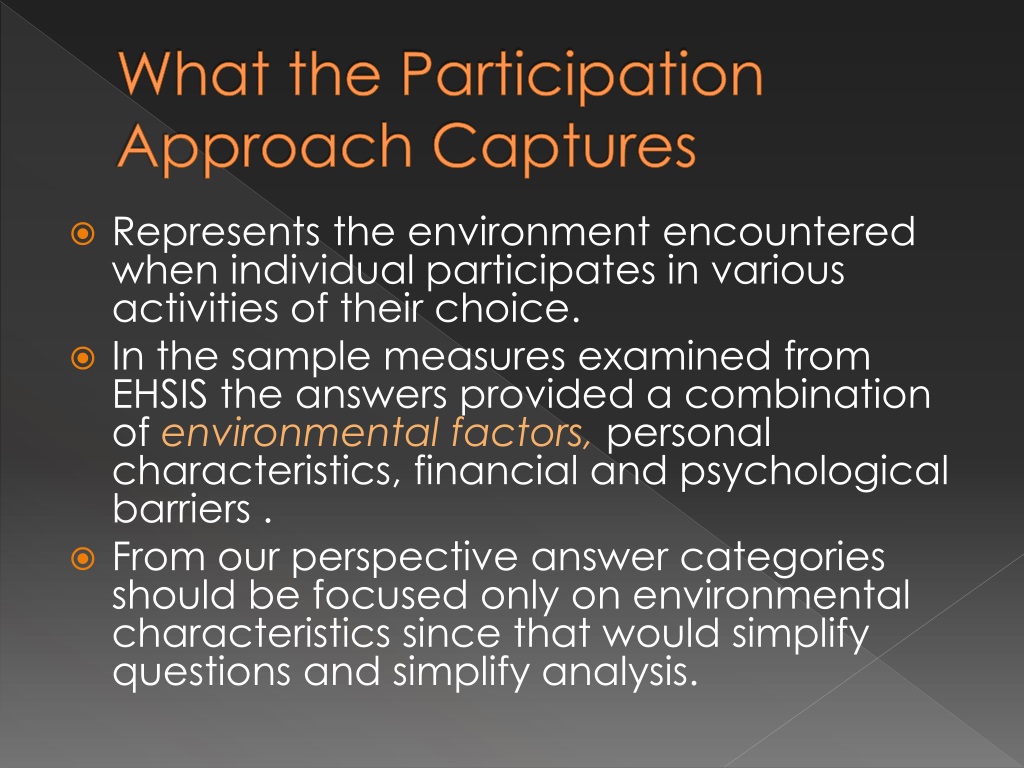 What the Participation Approach Captures

Represents the environment encountered when individual participates in various activities of their choice.

In the sample measures examined from EHSIS the answers provided a combination of environmental factors, personal characteristics, financial and psychological barriers .

From our perspective answer categories should be focused only on environmental characteristics since that would simplify questions and simplify analysis.